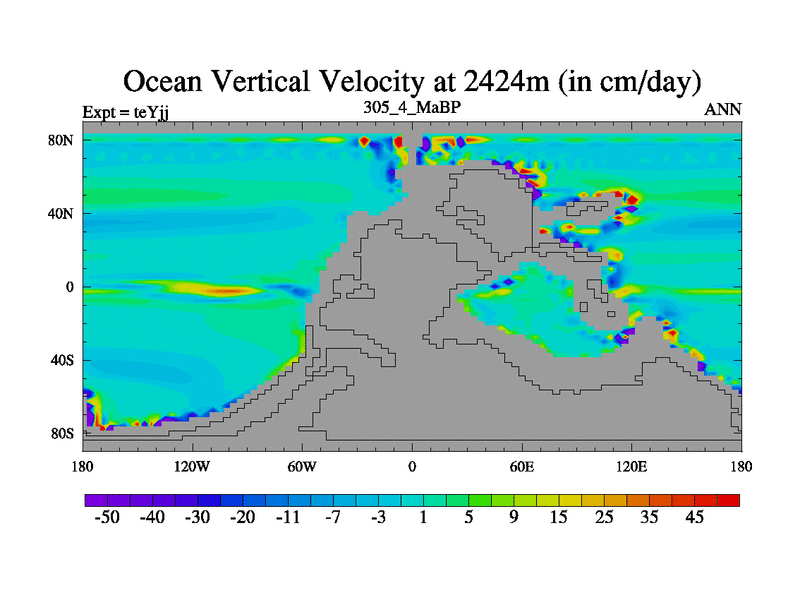 Ocean Vertical Velocity at 2424m (in cm/day)

Expt = teYjj

305_4_MaBP

ANN

80N
40N
0
40S
80S

180 120W 60W 0 60E 120E 180

-50 -40 -30 -20 -11 -7 -3 1 5 9 15 25 35 45